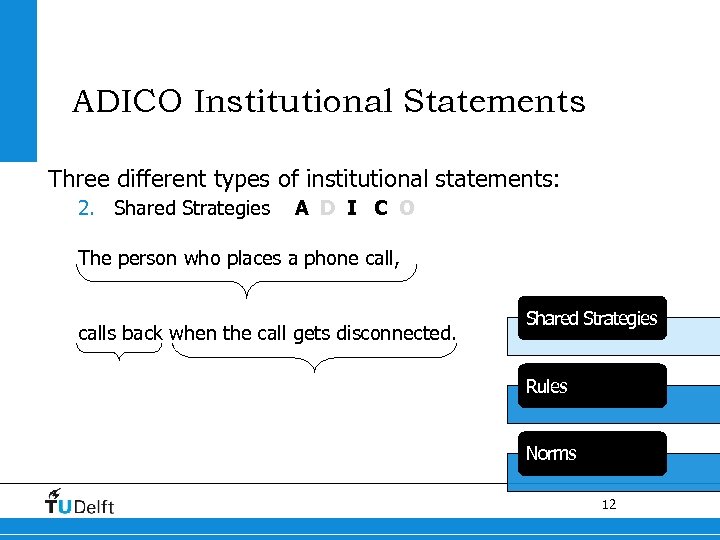 ADICO Institutional Statements

Three different types of institutional statements:

2. Shared Strategies A D I C O

The person who places a phone call,

calls back when the call gets disconnected.

Shared Strategies

Rules

Norms

TUDelft

12